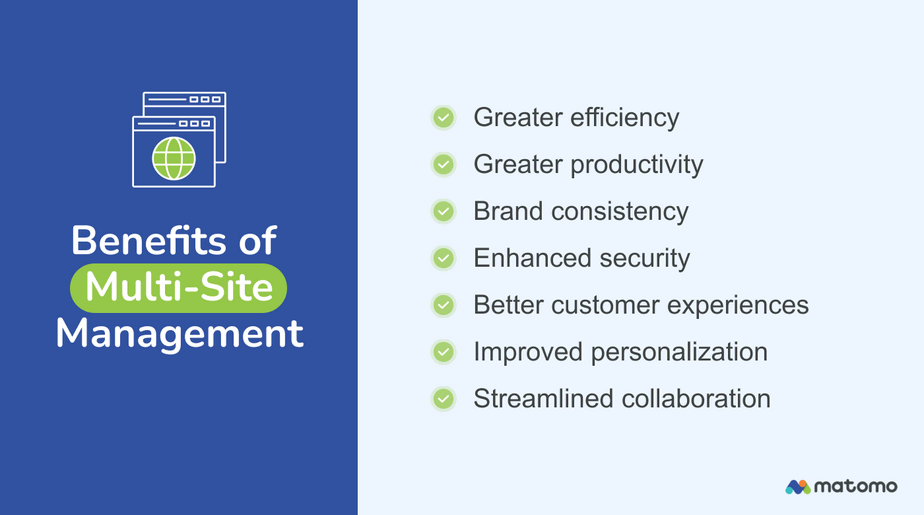 Benefits of Multi-Site Management

Greater efficiency
Greater productivity
Brand consistency
Enhanced security
Better customer experiences
Improved personalization
Streamlined collaboration

matomo